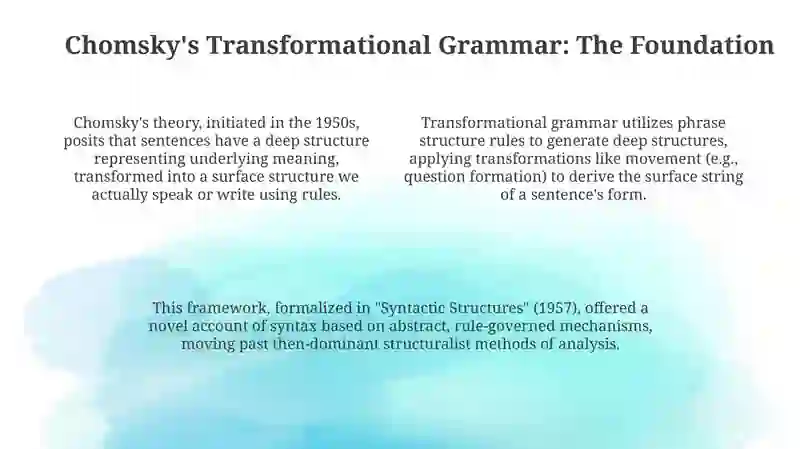 Chomsky's Transformational Grammar: The Foundation

Chomsky's theory, initiated in the 1950s, posits that sentences have a deep structure representing underlying meaning, transformed into a surface structure we actually speak or write using rules.

Transformational grammar utilizes phrase structure rules to generate deep structures, applying transformations like movement (e.g., question formation) to derive the surface string of a sentence's form.

This framework, formalized in "Syntactic Structures" (1957), offered a novel account of syntax based on abstract, rule-governed mechanisms, moving past then-dominant structuralist methods of analysis.